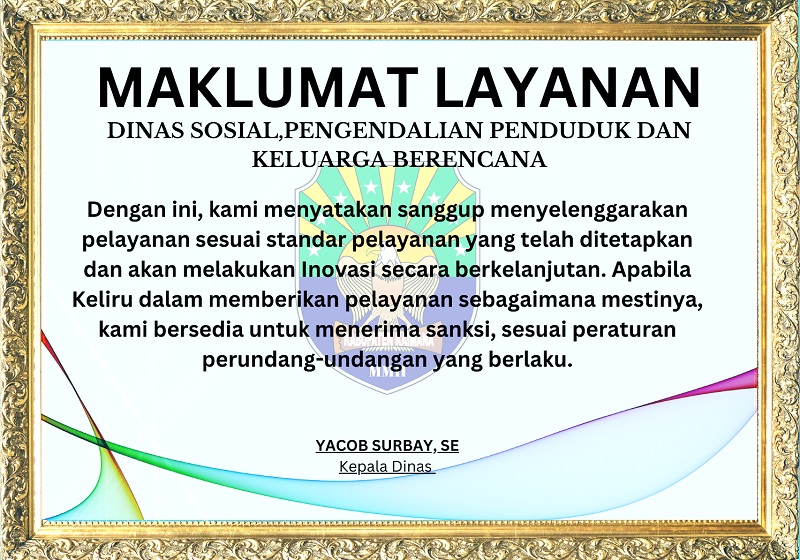 MAKLUMAT LAYANAN

DINAS SOSIAL,PENGENDALIAN PENDUDUK DAN KELUARGA BERENCANA

Dengan ini, kami menyatakan sanggup menyelenggarakan pelayanan sesuai standar pelayanan yang telah ditetapkan dan akan melakukan Inovasi secara berkelanjutan. Apabila Keliru dalam memberikan pelayanan sebagaimana mestinya, kami bersedia untuk menerima sanksi, sesuai peraturan perundang-undangan yang berlaku.

KABUPATEN KAIMANA

YACOB SURBAY, SE
Kepala Dinas